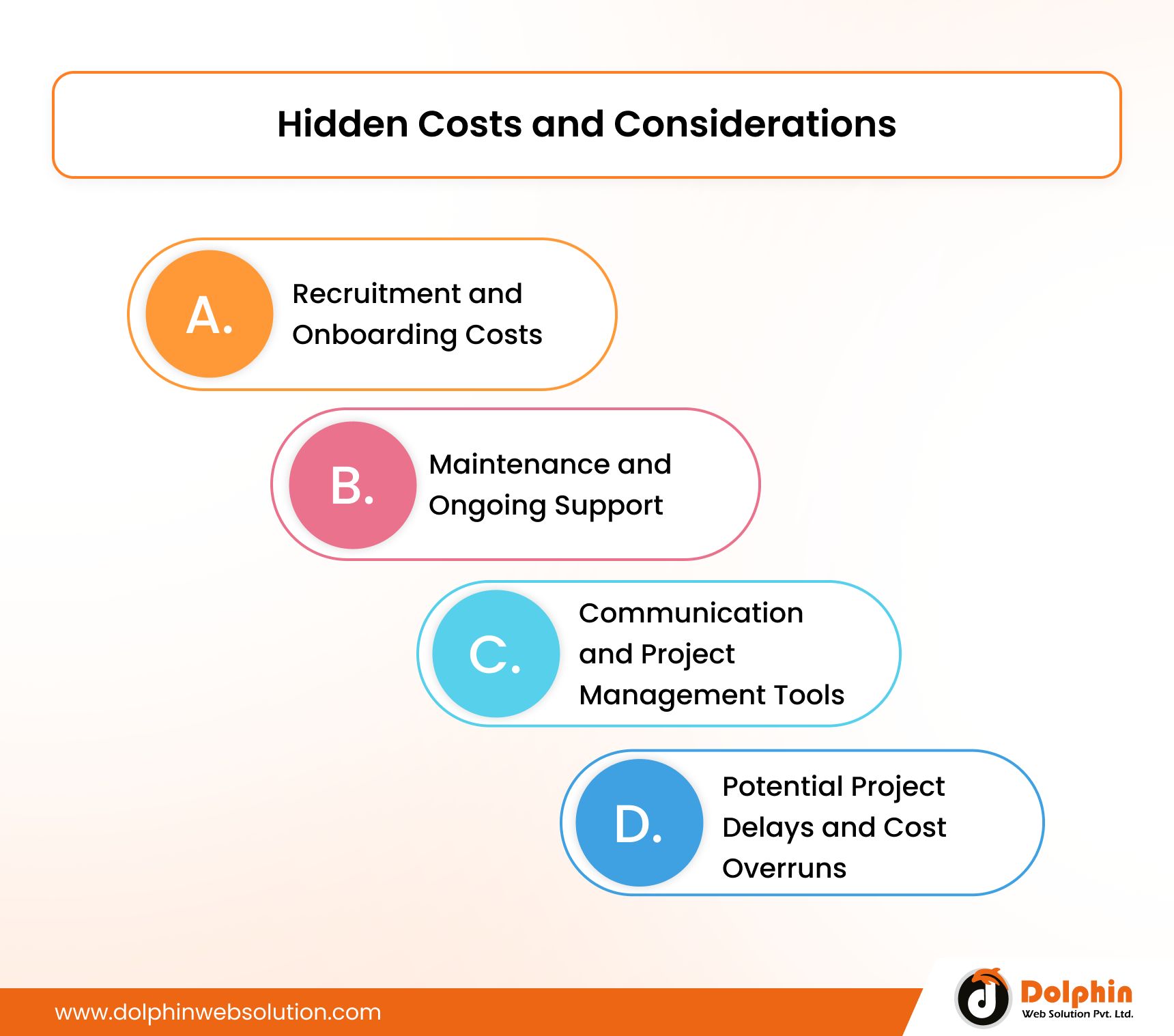 Hidden Costs and Considerations

A. Recruitment and Onboarding Costs

B. Maintenance and Ongoing Support

C. Communication and Project Management Tools

D. Potential Project Delays and Cost Overruns

www.dolphinwebsolution.com

Dolphin
Web Solution Pvt. Ltd.